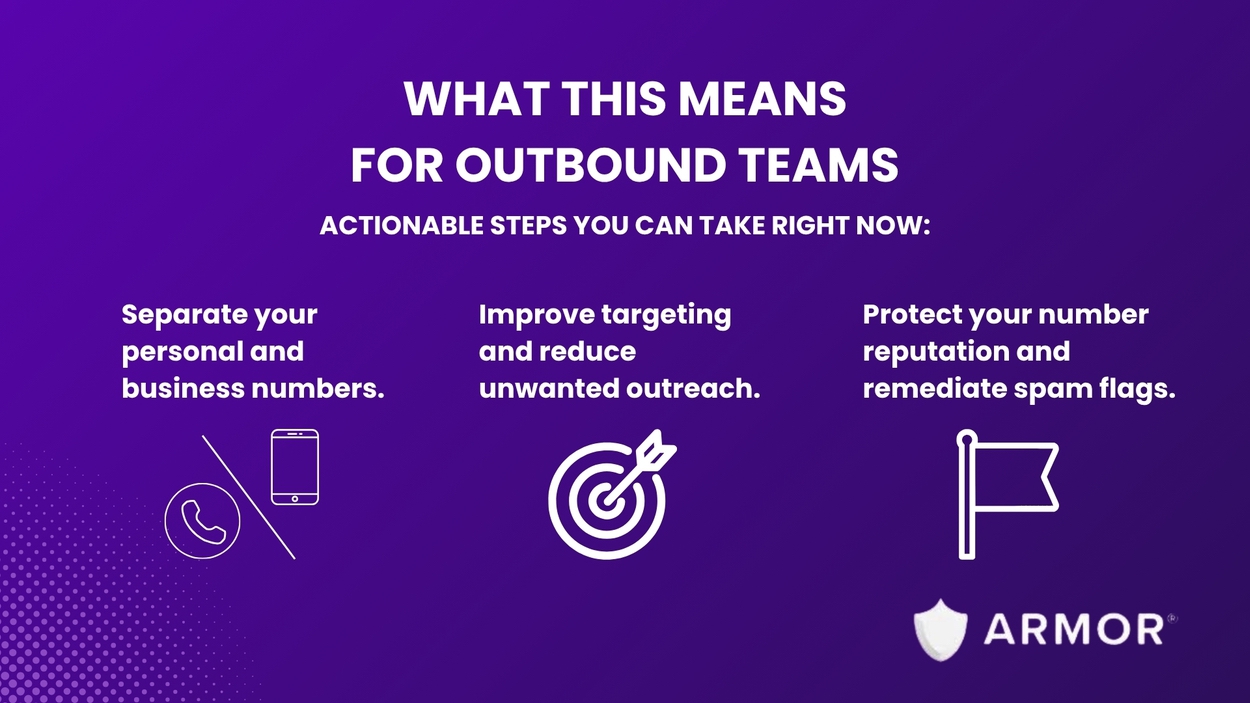 WHAT THIS MEANS
FOR OUTBOUND TEAMS

ACTIONABLE STEPS YOU CAN TAKE RIGHT NOW:

Separate your personal and business numbers.

Improve targeting and reduce unwanted outreach.

Protect your number reputation and remediate spam flags.

ARMOR®